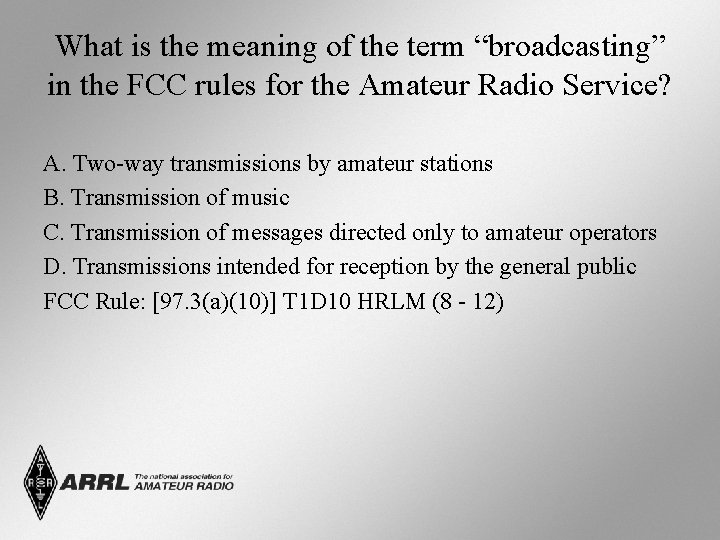 What is the meaning of the term “broadcasting” in the FCC rules for the Amateur Radio Service?

A. Two-way transmissions by amateur stations
B. Transmission of music
C. Transmission of messages directed only to amateur operators
D. Transmissions intended for reception by the general public
FCC Rule: [97.3(a)(10)] T1D10 HRLM (8 - 12)

ARRL The national association for AMATEUR RADIO